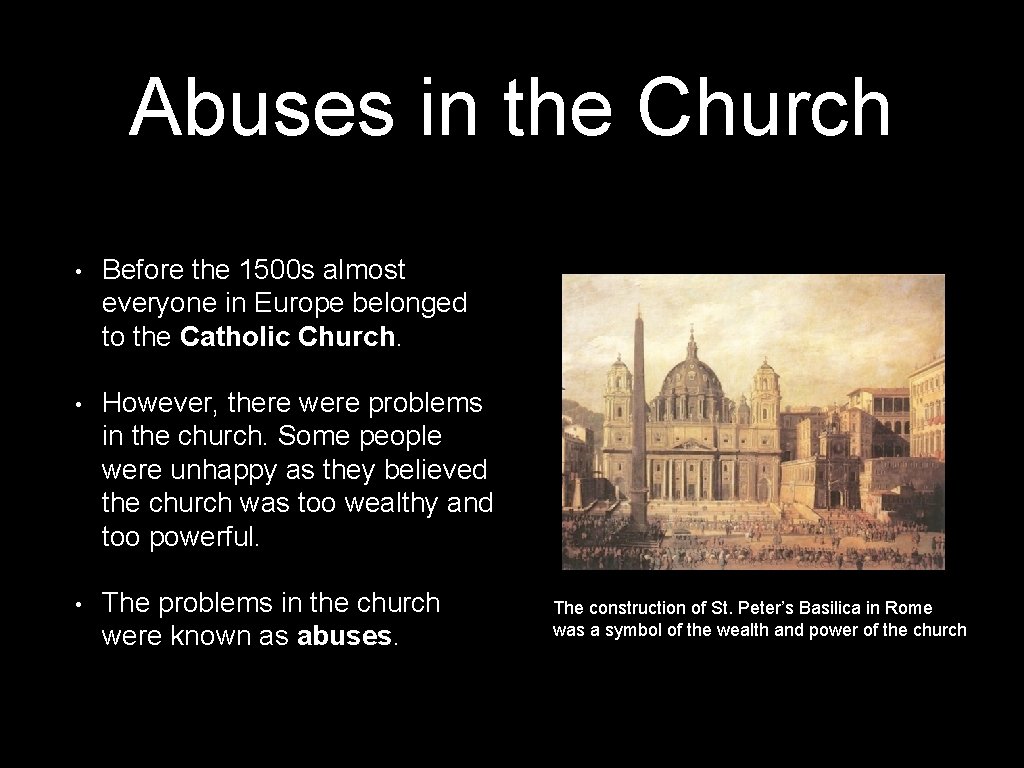 Abuses in the Church

• Before the 1500s almost everyone in Europe belonged to the Catholic Church.

• However, there were problems in the church. Some people were unhappy as they believed the church was too wealthy and too powerful.

• The problems in the church were known as abuses.

The construction of St. Peter's Basilica in Rome was a symbol of the wealth and power of the church